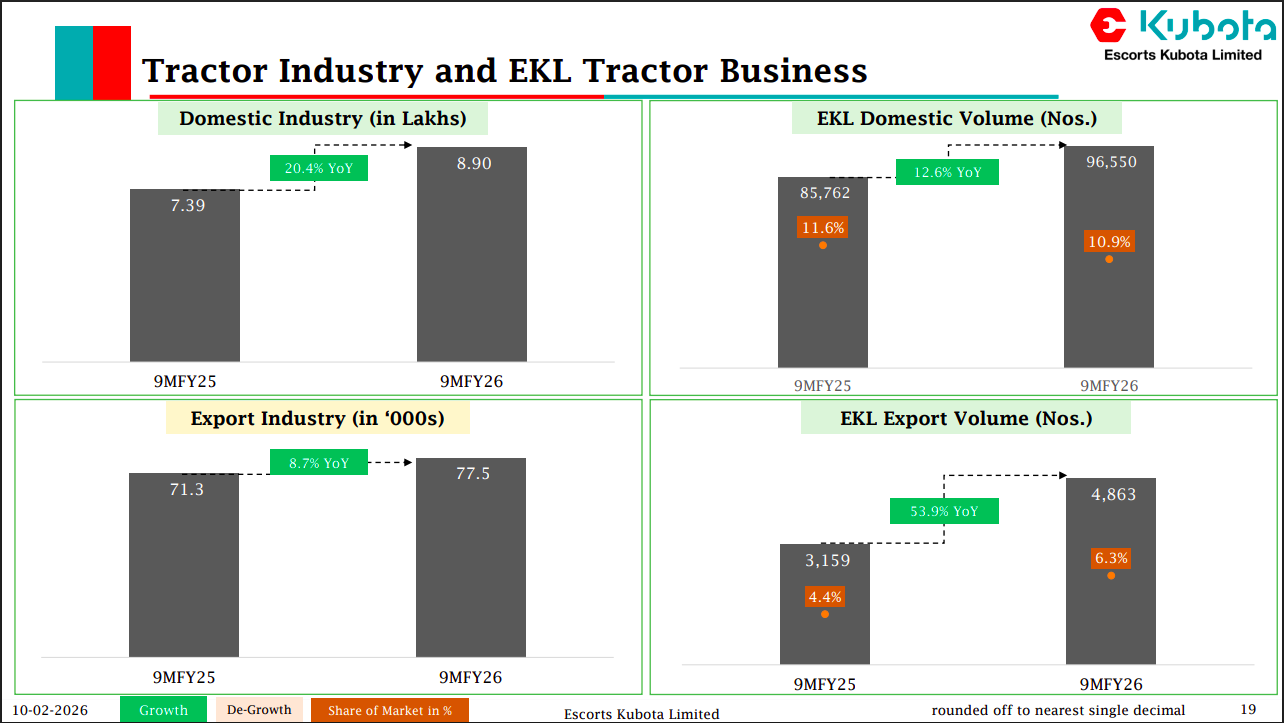 Kubota
Escorts Kubota Limited

Tractor Industry and EKL Tractor Business

Domestic Industry (in Lakhs)

20.4% YoY

7.39

8.90

9MFY25

9MFY26

EKL Domestic Volume (Nos.)

12.6% YoY

85,762

11.6%

96,550

10.9%

9MFY25

9MFY26

Export Industry (in ‘000s)

8.7% YoY

71.3

77.5

9MFY25

9MFY26

EKL Export Volume (Nos.)

53.9% YoY

3,159

4.4%

4,863

6.3%

9MFY25

9MFY26

10-02-2026 Growth De-Growth Share of Market in % Escorts Kubota Limited rounded off to nearest single decimal 19